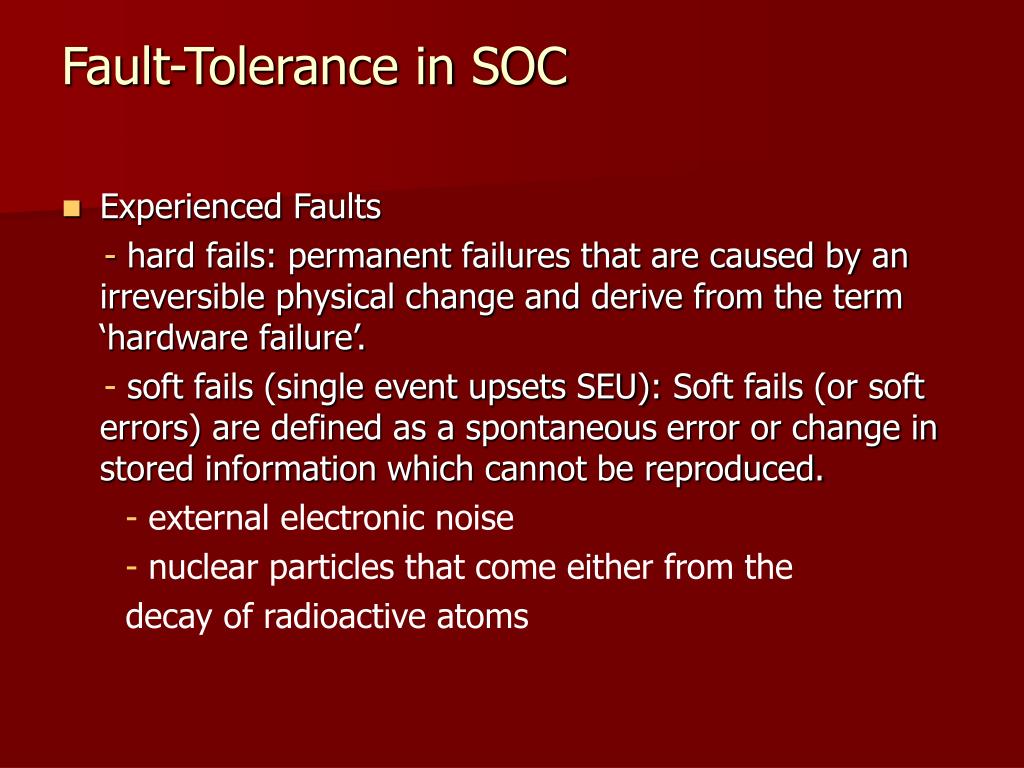 Fault-Tolerance in SOC

Experienced Faults

- hard fails: permanent failures that are caused by an irreversible physical change and derive from the term ‘hardware failure’.

- soft fails (single event upsets SEU): Soft fails (or soft errors) are defined as a spontaneous error or change in stored information which cannot be reproduced.

- external electronic noise

- nuclear particles that come either from the decay of radioactive atoms